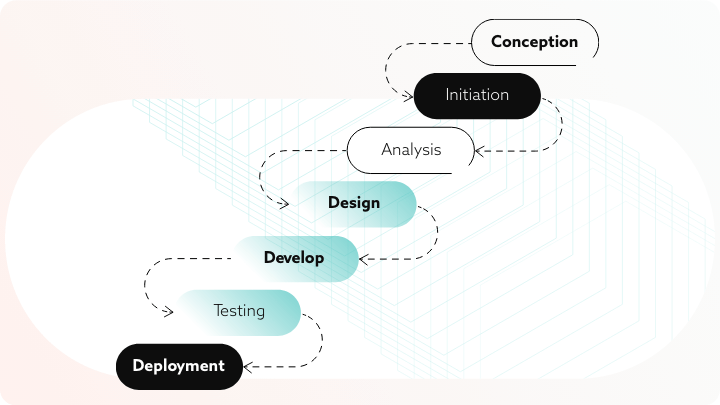 Conception

Initiation

Analysis

Design

Develop

Testing

Deployment